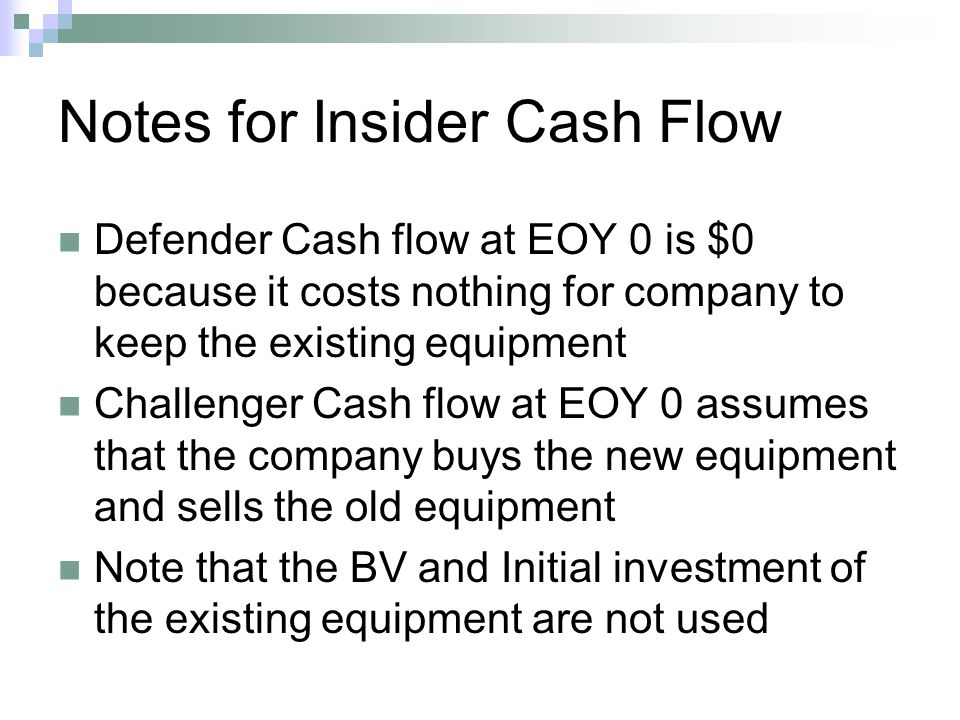 Notes for Insider Cash Flow

Defender Cash flow at EOY 0 is \$0 because it costs nothing for company to keep the existing equipment

Challenger Cash flow at EOY 0 assumes that the company buys the new equipment and sells the old equipment

Note that the BV and Initial investment of the existing equipment are not used